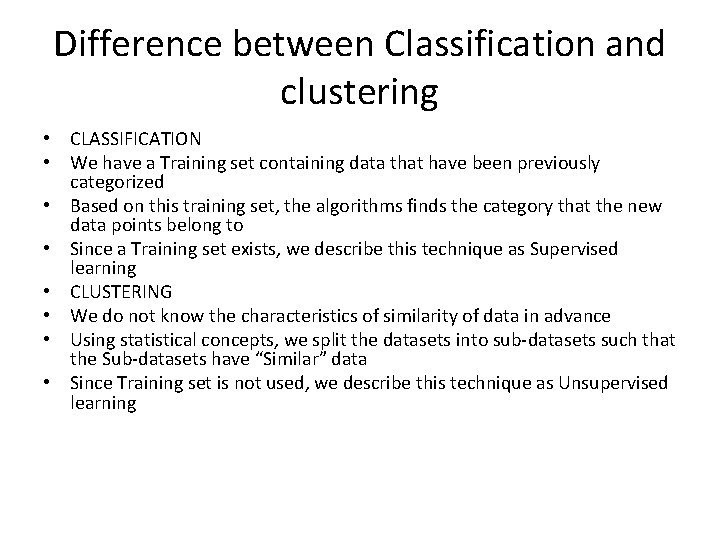 Difference between Classification and clustering

• CLASSIFICATION
• We have a Training set containing data that have been previously categorized
• Based on this training set, the algorithms finds the category that the new data points belong to
• Since a Training set exists, we describe this technique as Supervised learning
• CLUSTERING
• We do not know the characteristics of similarity of data in advance
• Using statistical concepts, we split the datasets into sub-datasets such that the Sub-datasets have “Similar” data
• Since Training set is not used, we describe this technique as Unsupervised learning